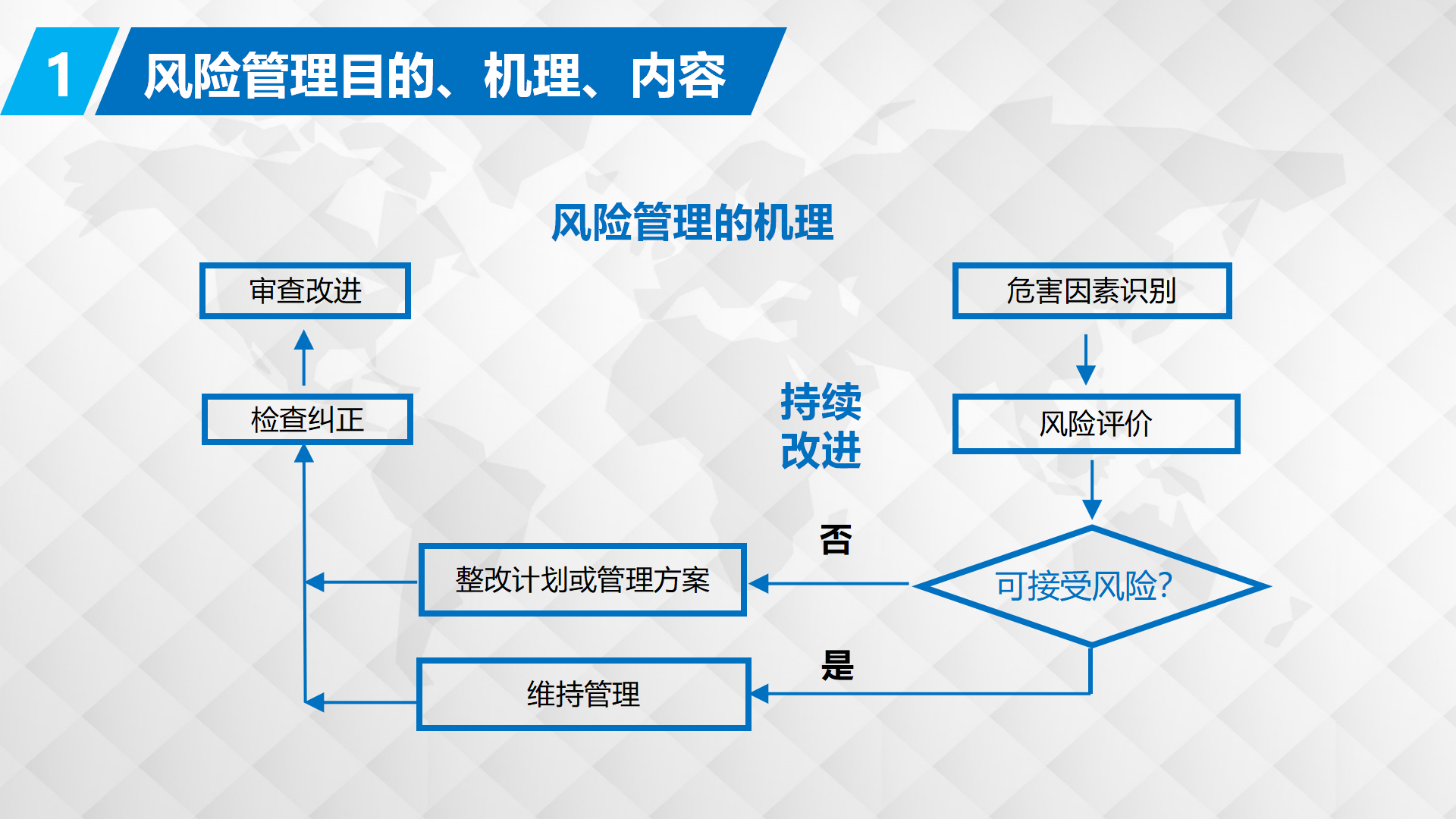 1 风险管理目的、机理、内容

风险管理的机理

审查改进

危害因素识别

检查纠正

持续改进

风险评价

否

整改计划或管理方案

可接受风险?

是

维持管理